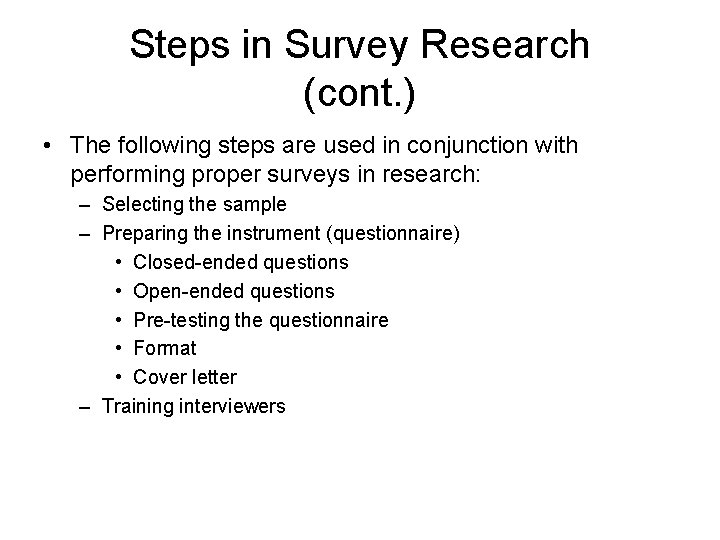 Steps in Survey Research (cont.)

• The following steps are used in conjunction with performing proper surveys in research:
– Selecting the sample
– Preparing the instrument (questionnaire)
• Closed-ended questions
• Open-ended questions
• Pre-testing the questionnaire
• Format
• Cover letter
– Training interviewers